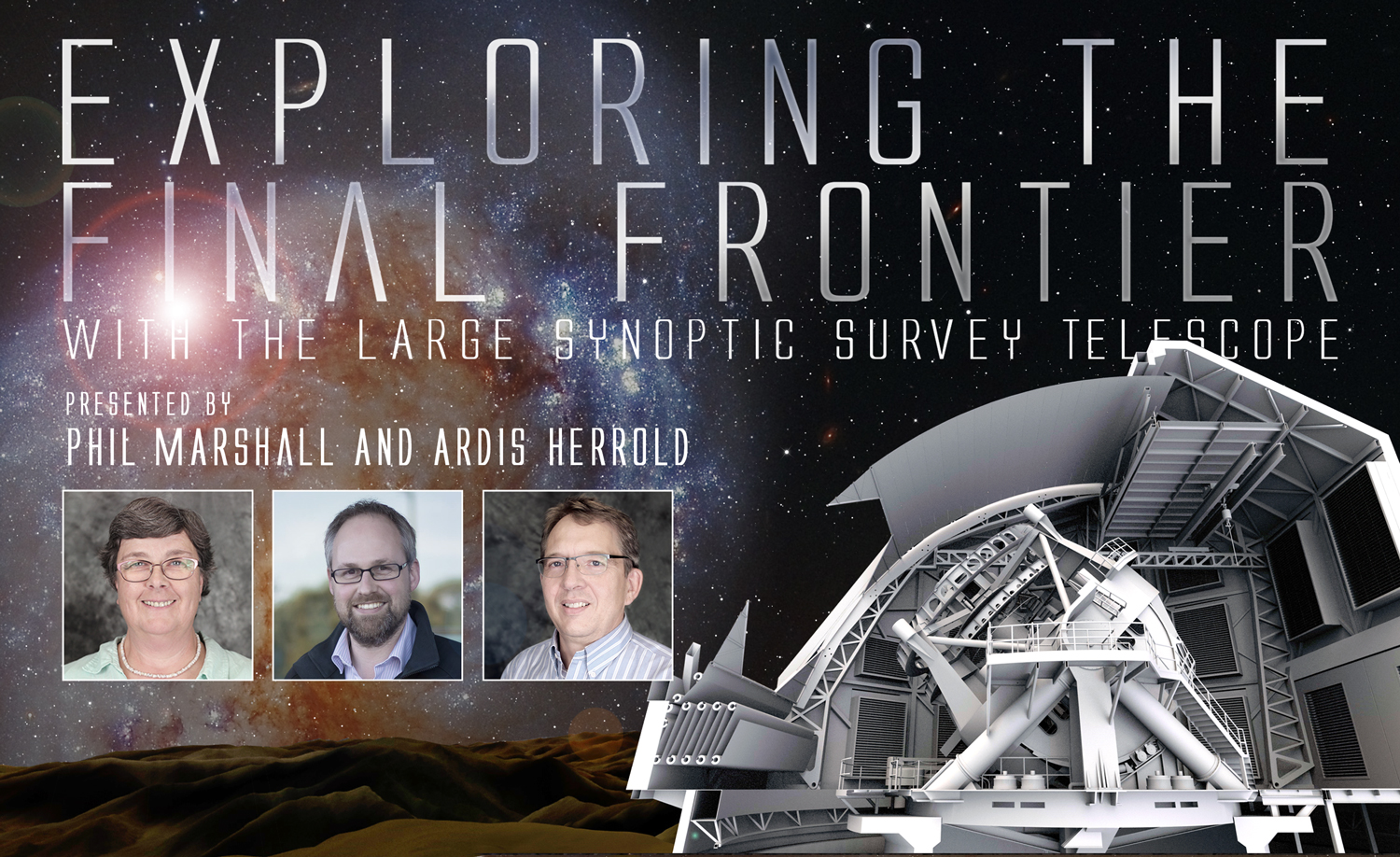 EXPLORING THE FINAL FRONTIER

WITH THE LARGE SYNOPTIC SURVEY TELESCOPE

PRESENTED BY
PHIL MARSHALL AND ARDIS HERROLD